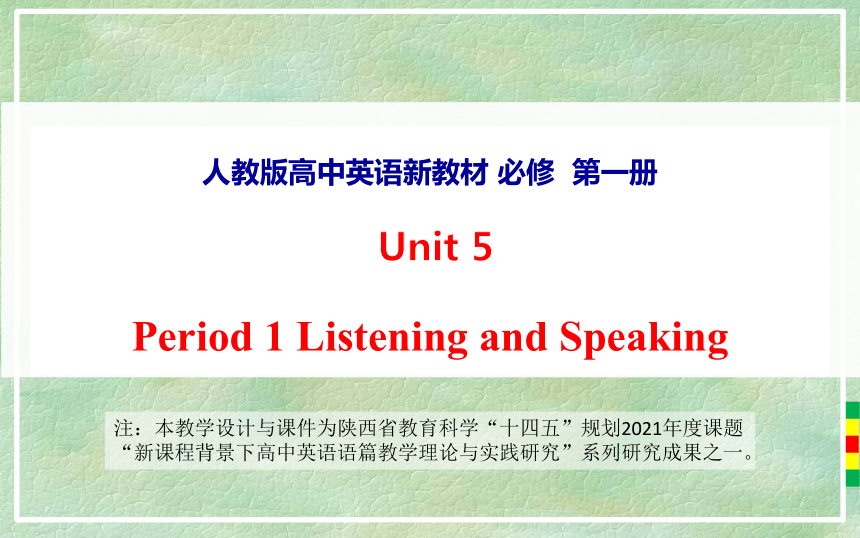 人教版高中英语新教材 必修 第一册

Unit 5

Period 1 Listening and Speaking

注：本教学设计与课件为陕西省教育科学“十四五”规划2021年度课题“新课程背景下高中英语语篇教学理论与实践研究”系列研究成果之一。